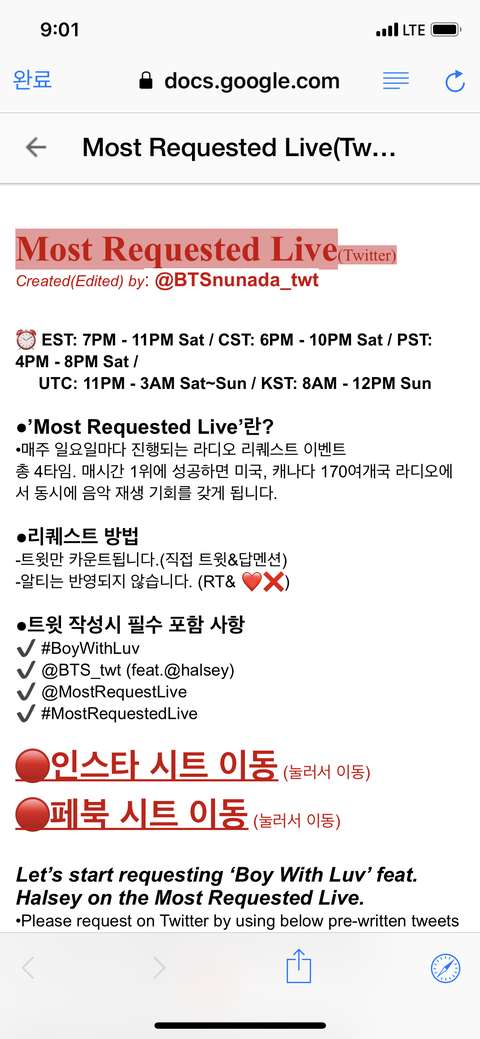 9:01 LTE

완료 docs.google.com

Most Requested Live(Tw...

Most Requested Live(Twitter)
Created(Edited) by: @BTSnunada_twt

⏰ EST: 7PM - 11PM Sat / CST: 6PM - 10PM Sat / PST: 4PM - 8PM Sat /
UTC: 11PM - 3AM Sat~Sun / KST: 8AM - 12PM Sun

●'Most Requested Live'란?
•매주 일요일마다 진행되는 라디오 리퀘스트 이벤트
총 4타임. 매시간 1위에 성공하면 미국, 캐나다 170여개국 라디오에서 동시에 음악 재생 기회를 갖게 됩니다.

●리퀘스트 방법
-트윗만 카운트됩니다.(직접 트윗&답멘션)
-알티는 반영되지 않습니다. (RT& ❤️❌)

●트윗 작성시 필수 포함 사항
✔ #BoyWithLuv
✔ @BTS_twt (feat.@halsey)
✔ @MostRequestLive
✔ #MostRequestedLive

🔴인스타 시트 이동 (눌러서 이동)
🔴페북 시트 이동 (눌러서 이동)

Let's start requesting 'Boy With Luv' feat. Halsey on the Most Requested Live.
•Please request on Twitter by using below pre-written tweets